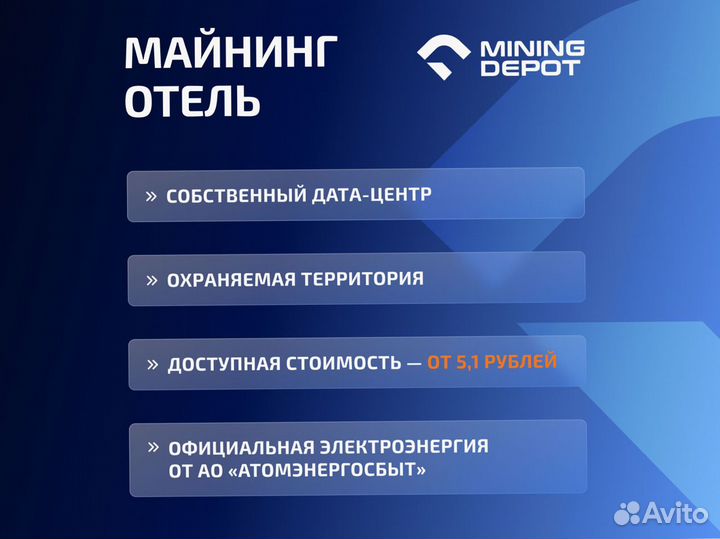 МАЙНИНГ ОТЕЛЬ

MINING DEPOT

» СОБСТВЕННЫЙ ДАТА-ЦЕНТР

» ОХРАНЯЕМАЯ ТЕРРИТОРИЯ

» ДОСТУПНАЯ СТОИМОСТЬ — ОТ 5,1 РУБЛЕЙ

» ОФИЦИАЛЬНАЯ ЭЛЕКТРОЭНЕРГИЯ ОТ АО «АТОМЭНЕРГОСБЫТ»

Avito